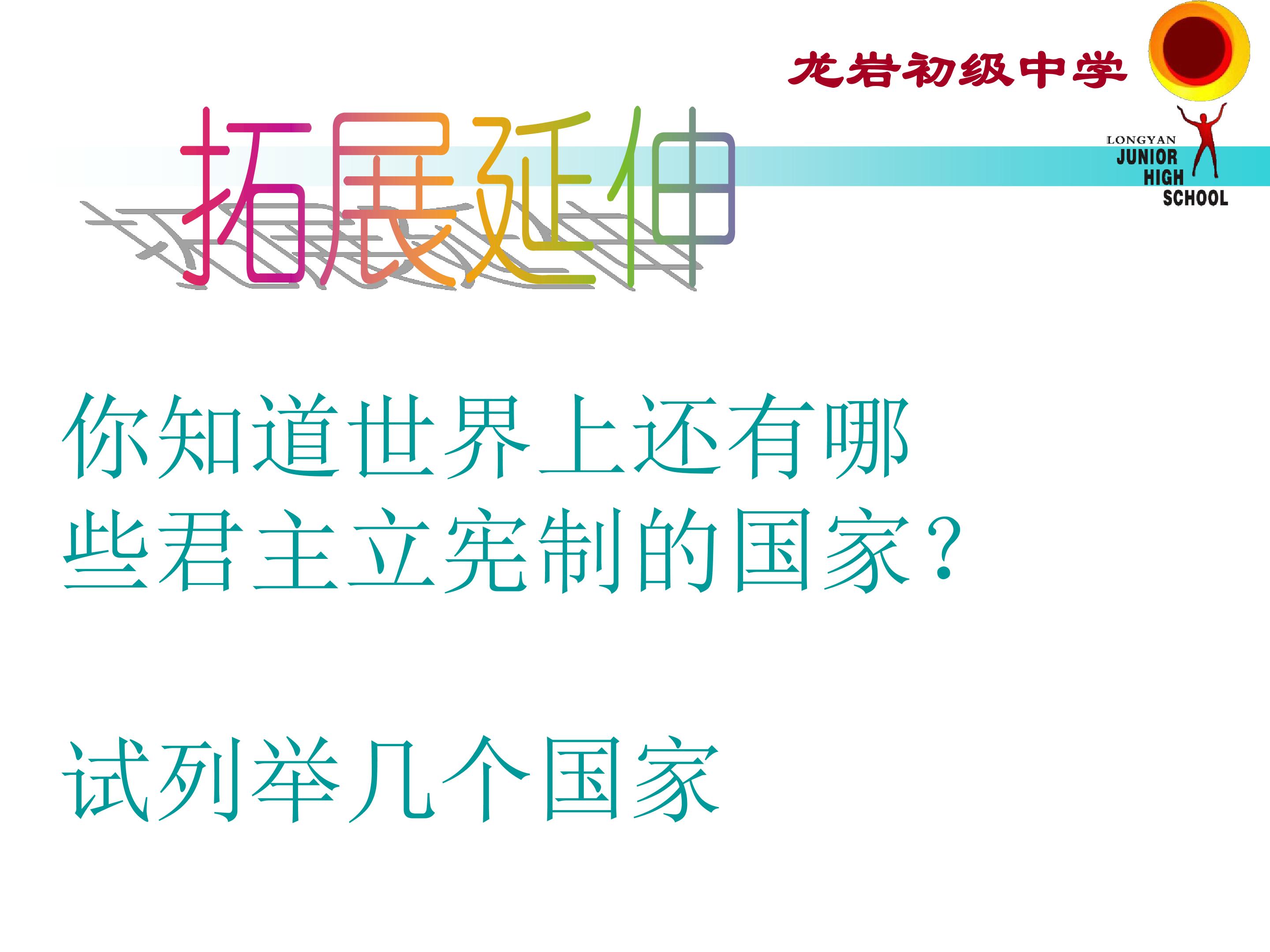 龙岩初级中学

LONGYAN
JUNIOR
HIGH
SCHOOL

拓展延伸

你知道世界上还有哪些君主立宪制的国家？

试列举几个国家